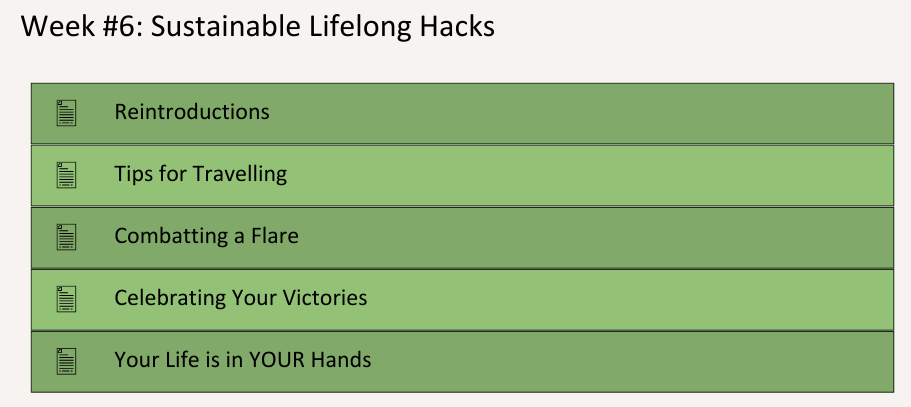 Week #6: Sustainable Lifelong Hacks

Reintroductions

Tips for Travelling

Combatting a Flare

Celebrating Your Victories

Your Life is in YOUR Hands